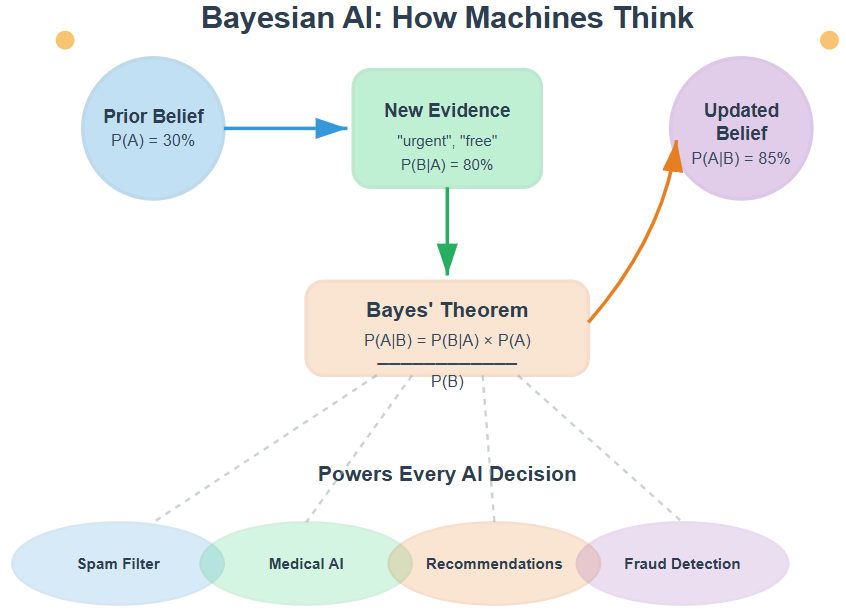 Bayesian AI: How Machines Think

Prior Belief
P(A) = 30%

New Evidence
"urgent", "free"
P(B|A) = 80%

Updated Belief
P(A|B) = 85%

Bayes' Theorem
$P(A|B) = \frac{P(B|A) \times P(A)}{P(B)}$

Powers Every AI Decision

Spam Filter

Medical AI

Recommendations

Fraud Detection